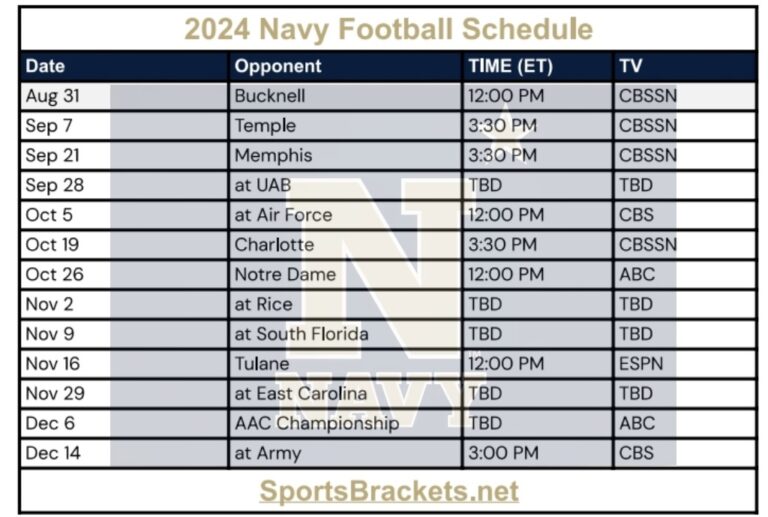 2024 Navy Football Schedule

| Date | Opponent | TIME (ET) | TV |
|---|---|---|---|
| Aug 31 | Bucknell | 12:00 PM | CBSSN |
| Sep 7 | Temple | 3:30 PM | CBSSN |
| Sep 21 | Memphis | 3:30 PM | CBSSN |
| Sep 28 | at UAB | TBD | TBD |
| Oct 5 | at Air Force | 12:00 PM | CBS |
| Oct 19 | Charlotte | 3:30 PM | CBSSN |
| Oct 26 | Notre Dame | 12:00 PM | ABC |
| Nov 2 | at Rice | TBD | TBD |
| Nov 9 | at South Florida | TBD | TBD |
| Nov 16 | Tulane | 12:00 PM | ESPN |
| Nov 29 | at East Carolina | TBD | TBD |
| Dec 6 | AAC Championship | TBD | ABC |
| Dec 14 | at Army | 3:00 PM | CBS |

N
NAVY

SportsBrackets.net